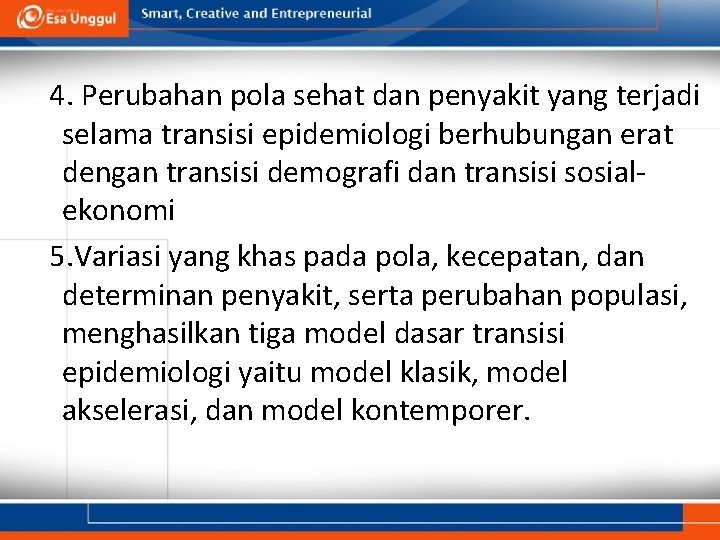 Esa Unggul

Smart, Creative and Entrepreneurial

4. Perubahan pola sehat dan penyakit yang terjadi selama transisi epidemiologi berhubungan erat dengan transisi demografi dan transisi sosial-ekonomi

5.Variasi yang khas pada pola, kecepatan, dan determinan penyakit, serta perubahan populasi, menghasilkan tiga model dasar transisi epidemiologi yaitu model klasik, model akselerasi, dan model kontemporer.